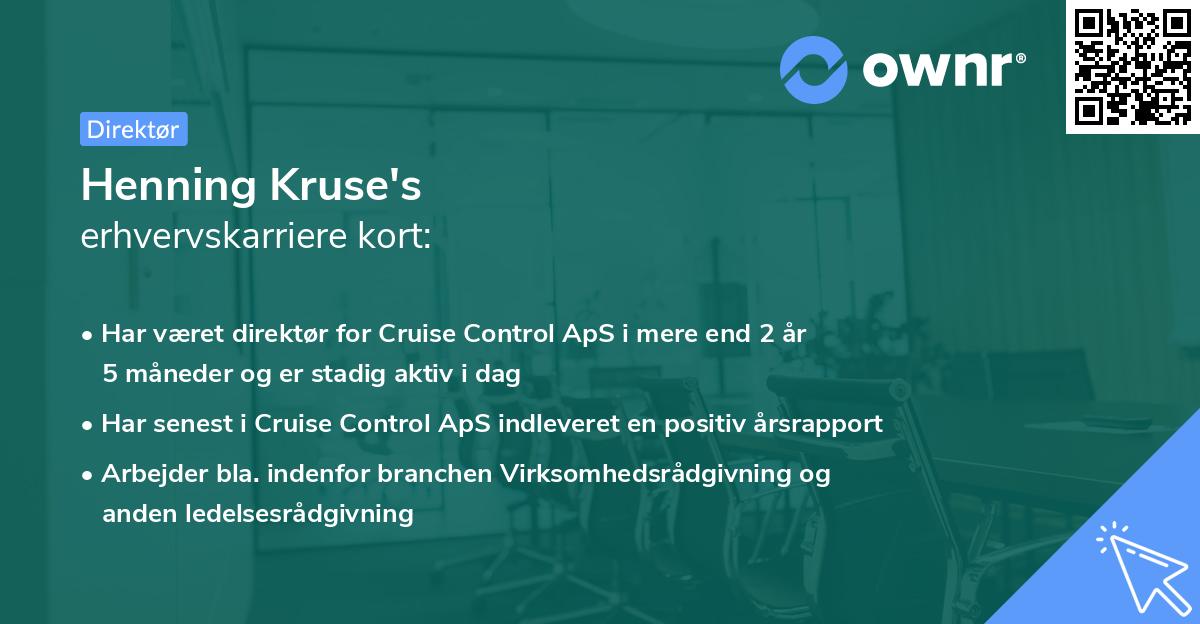 ownr®

Direktør

Henning Kruse's
erhvervskarriere kort:

• Har været direktør for Cruise Control ApS i mere end 2 år 5 måneder og er stadig aktiv i dag
• Har senest i Cruise Control ApS indleveret en positiv årsrapport
• Arbejder bla. indenfor branchen Virksomhedsrådgivning og anden ledelsesrådgivning